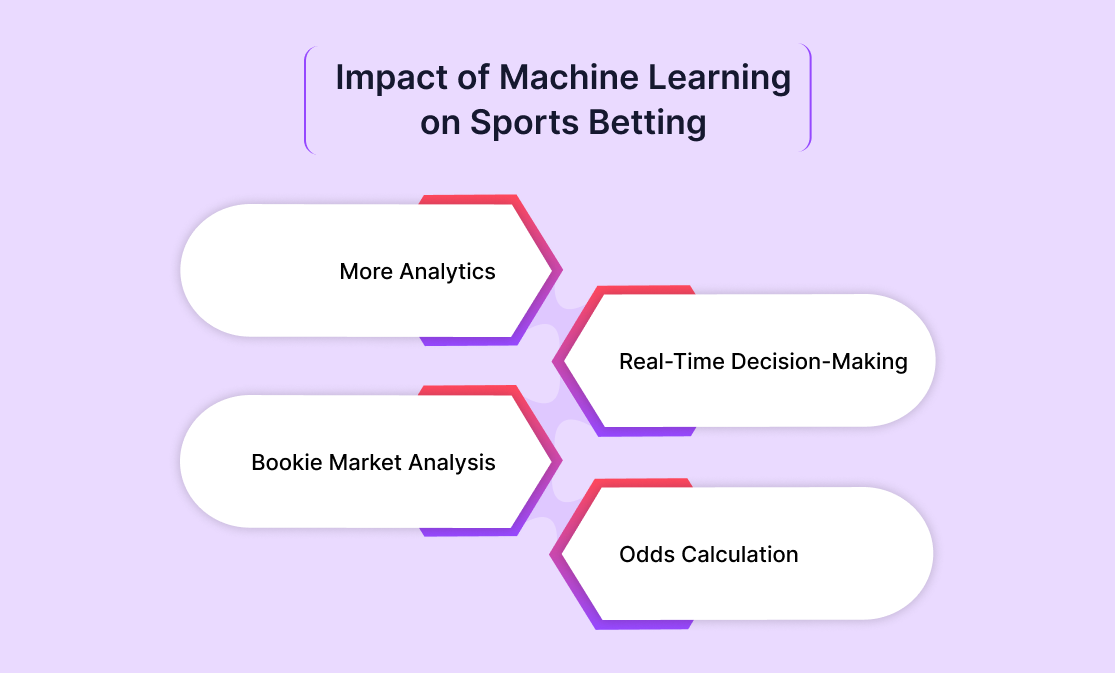 Impact of Machine Learning on Sports Betting

More Analytics

Real-Time Decision-Making

Bookie Market Analysis

Odds Calculation